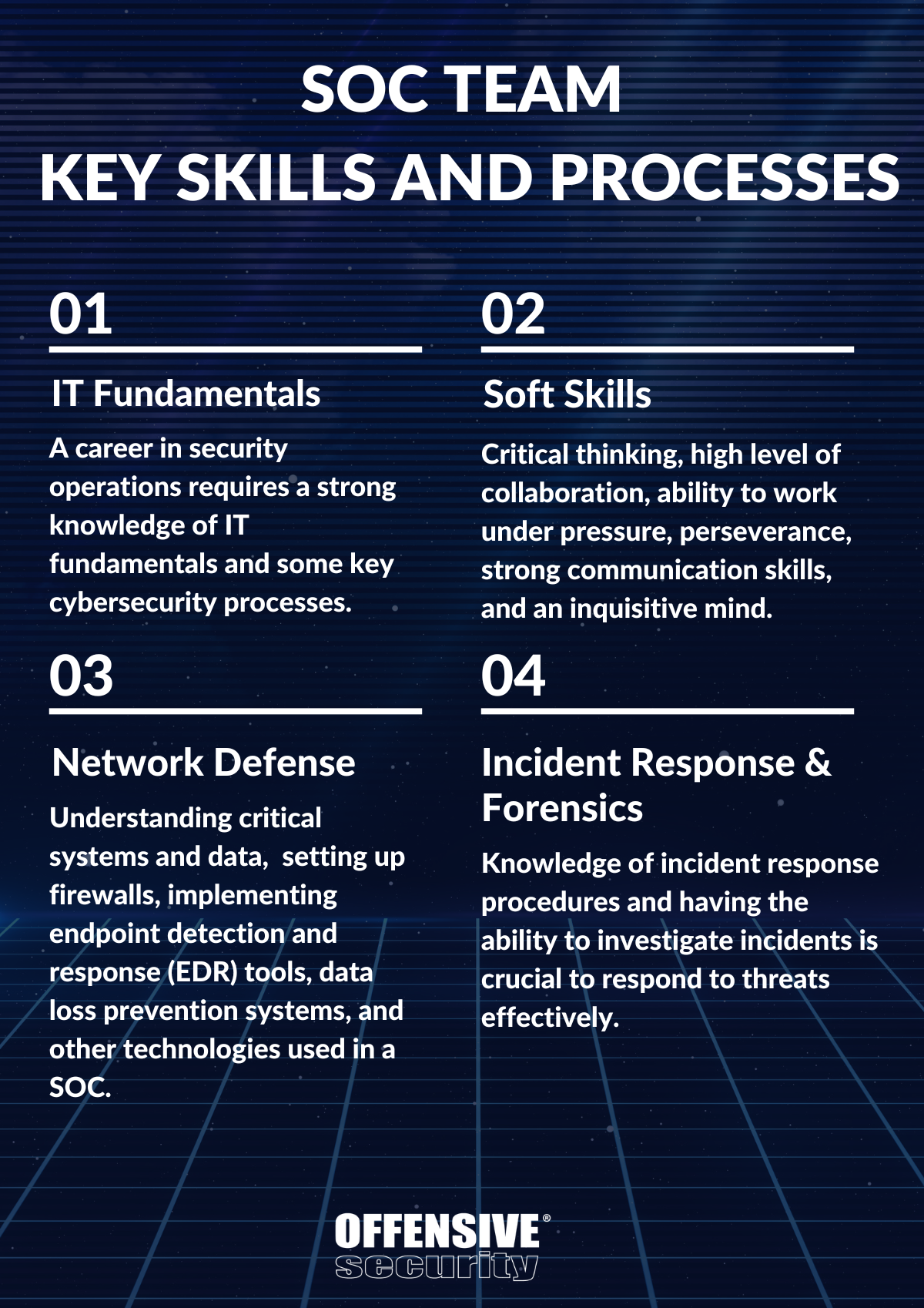 SOC TEAM
KEY SKILLS AND PROCESSES

01

IT Fundamentals

A career in security operations requires a strong knowledge of IT fundamentals and some key cybersecurity processes.

02

Soft Skills

Critical thinking, high level of collaboration, ability to work under pressure, perseverance, strong communication skills, and an inquisitive mind.

03

Network Defense

Understanding critical systems and data, setting up firewalls, implementing endpoint detection and response (EDR) tools, data loss prevention systems, and other technologies used in a SOC.

04

Incident Response & Forensics

Knowledge of incident response procedures and having the ability to investigate incidents is crucial to respond to threats effectively.

OFFENSIVE®
security